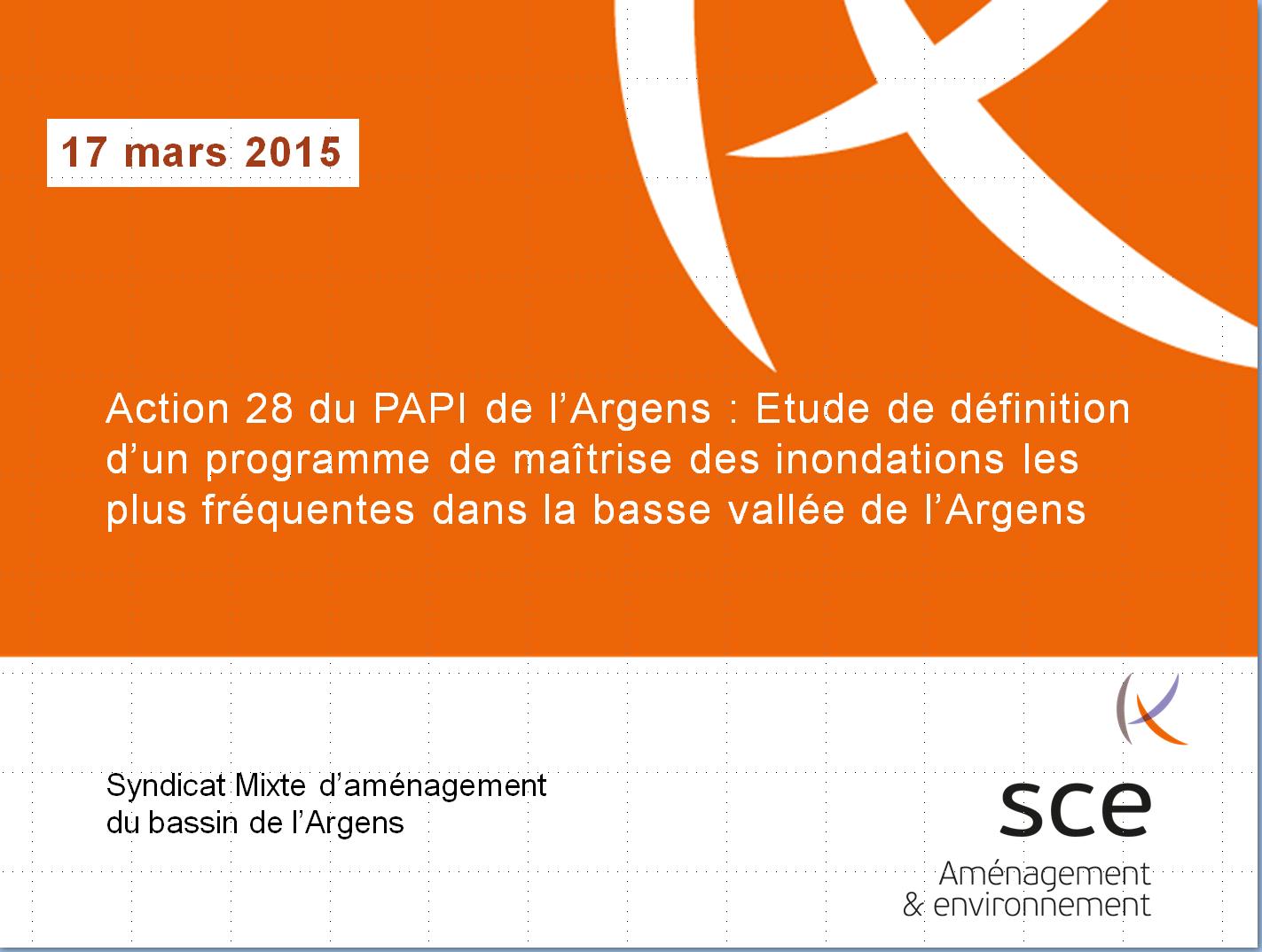 17 mars 2015

Action 28 du PAPI de l’Argens : Etude de définition d’un programme de maîtrise des inondations les plus fréquentes dans la basse vallée de l’Argens

Syndicat Mixte d’aménagement du bassin de l’Argens

sce
Aménagement & environnement